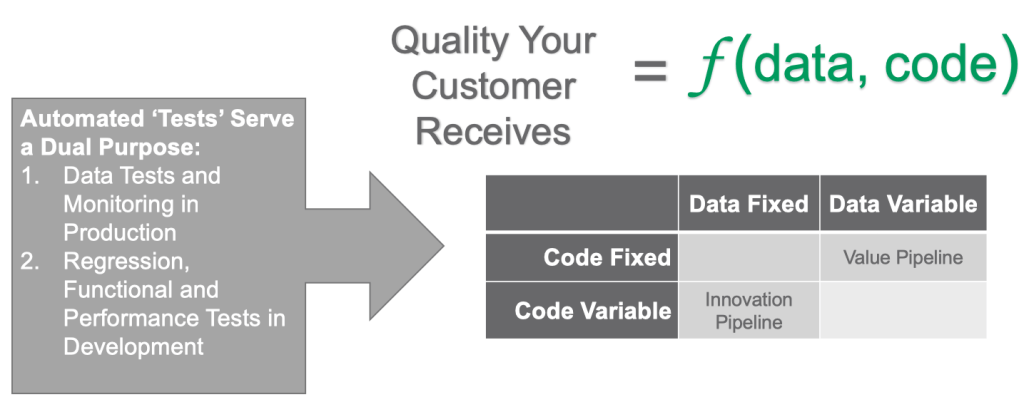 Quality Your Customer Receives $= f(\text{data, code})$

Automated 'Tests' Serve a Dual Purpose:
1. Data Tests and Monitoring in Production
2. Regression, Functional and Performance Tests in Development

| | Data Fixed | Data Variable |
|---|---|---|
| Code Fixed | | Value Pipeline |
| Code Variable | Innovation Pipeline | |